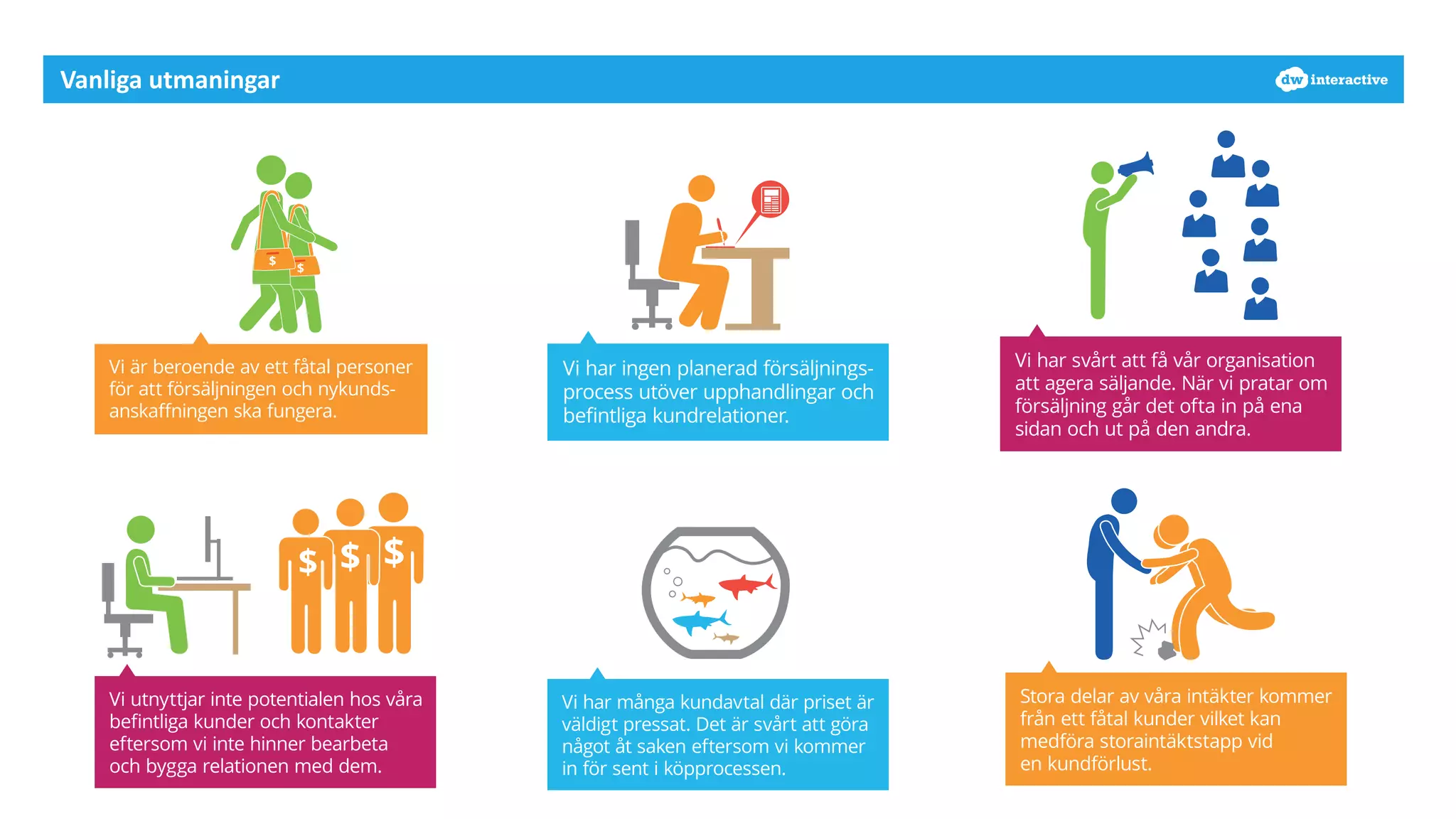 Vanliga utmaningar

dw interactive

$ $

Vi är beroende av ett fåtal personer för att försäljningen och nykundsanskaffningen ska fungera.

Vi har ingen planerad försäljningsprocess utöver upphandlingar och befintliga kundrelationer.

Vi har svårt att få vår organisation att agera säljande. När vi pratar om försäljning går det ofta in på ena sidan och ut på den andra.

$ $ $

Vi utnyttjar inte potentialen hos våra befintliga kunder och kontakter eftersom vi inte hinner bearbeta och bygga relationen med dem.

Vi har många kundavtal där priset är väldigt pressat. Det är svårt att göra något åt saken eftersom vi kommer in för sent i köpprocessen.

Stora delar av våra intäkter kommer från ett fåtal kunder vilket kan medföra storaintäktstapp vid en kundförlust.